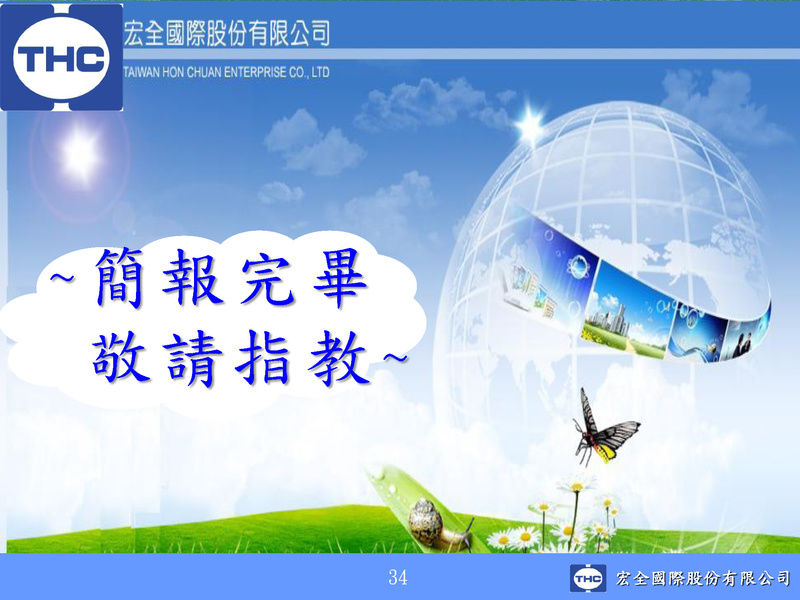 THC

宏全國際股份有限公司
TAIWAN HON CHUAN ENTERPRISE CO., LTD

~簡報完畢
敬請指教~

34

THC 宏全國際股份有限公司